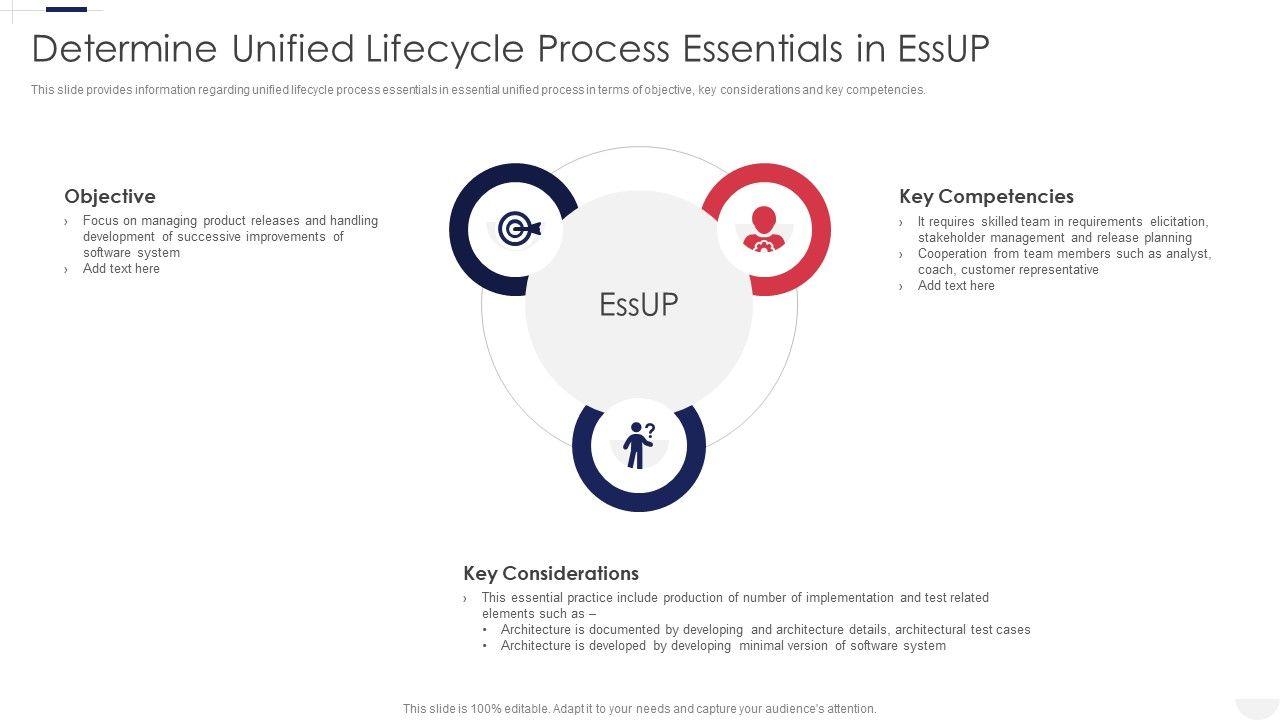 Determine Unified Lifecycle Process Essentials in EssUP

This slide provides information regarding unified lifecycle process essentials in essential unified process in terms of objective, key considerations and key competencies.

Objective

› Focus on managing product releases and handling development of successive improvements of software system
› Add text here

EssUP

Key Competencies

› It requires skilled team in requirements elicitation, stakeholder management and release planning
› Cooperation from team members such as analyst, coach, customer representative
› Add text here

Key Considerations

› This essential practice include production of number of implementation and test related elements such as –
• Architecture is documented by developing and architecture details, architectural test cases
• Architecture is developed by developing minimal version of software system

This slide is 100% editable. Adapt it to your needs and capture your audience's attention.